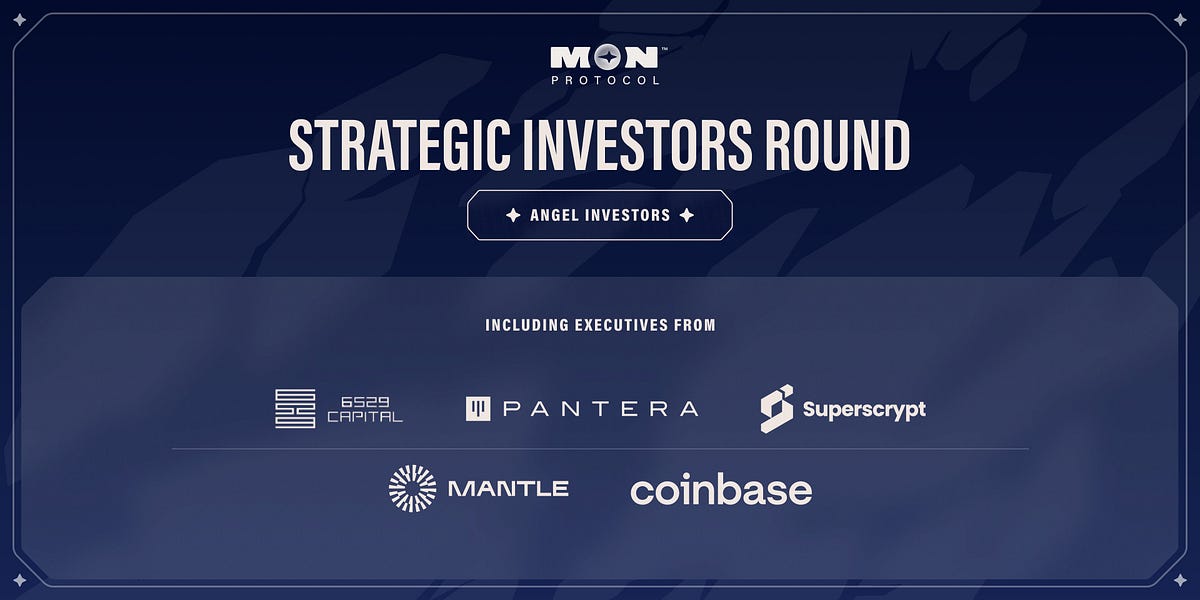 MON™
PROTOCOL

STRATEGIC INVESTORS ROUND

ANGEL INVESTORS

INCLUDING EXECUTIVES FROM

6529 CAPITAL

PANTERA

Superscrypt

MANTLE

coinbase